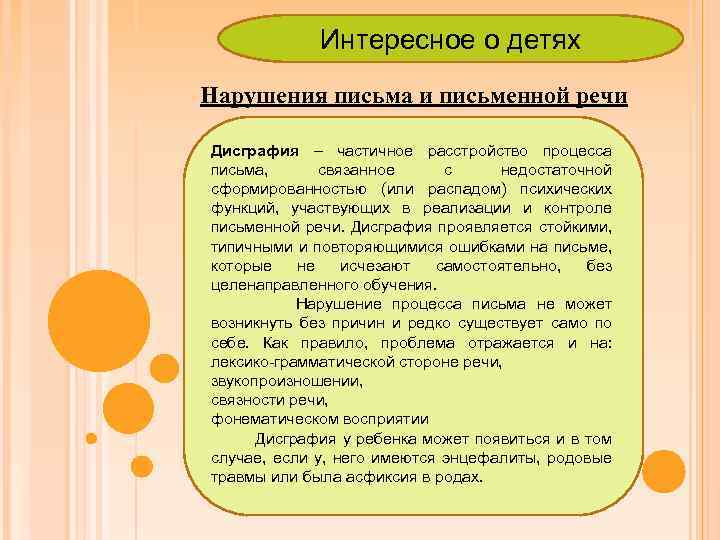 Интересное о детях

Нарушения письма и письменной речи

Дисграфия – частичное расстройство процесса письма, связанное с недостаточной сформированностью (или распадом) психических функций, участвующих в реализации и контроле письменной речи. Дисграфия проявляется стойкими, типичными и повторяющимися ошибками на письме, которые не исчезают самостоятельно, без целенаправленного обучения.

Нарушение процесса письма не может возникнуть без причин и редко существует само по себе. Как правило, проблема отражается и на:
лексико-грамматической стороне речи,
звукопроизношении,
связности речи,
фонематическом восприятии

Дисграфия у ребенка может появиться и в том случае, если у, него имеются энцефалиты, родовые травмы или была асфиксия в родах.